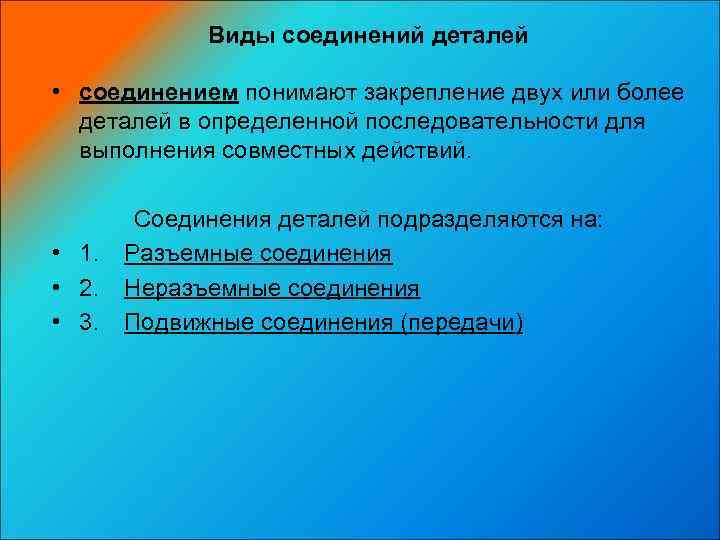 Виды соединений деталей

• соединением понимают закрепление двух или более деталей в определенной последовательности для выполнения совместных действий.

Соединения деталей подразделяются на:

• 1. Разъемные соединения
• 2. Неразъемные соединения
• 3. Подвижные соединения (передачи)